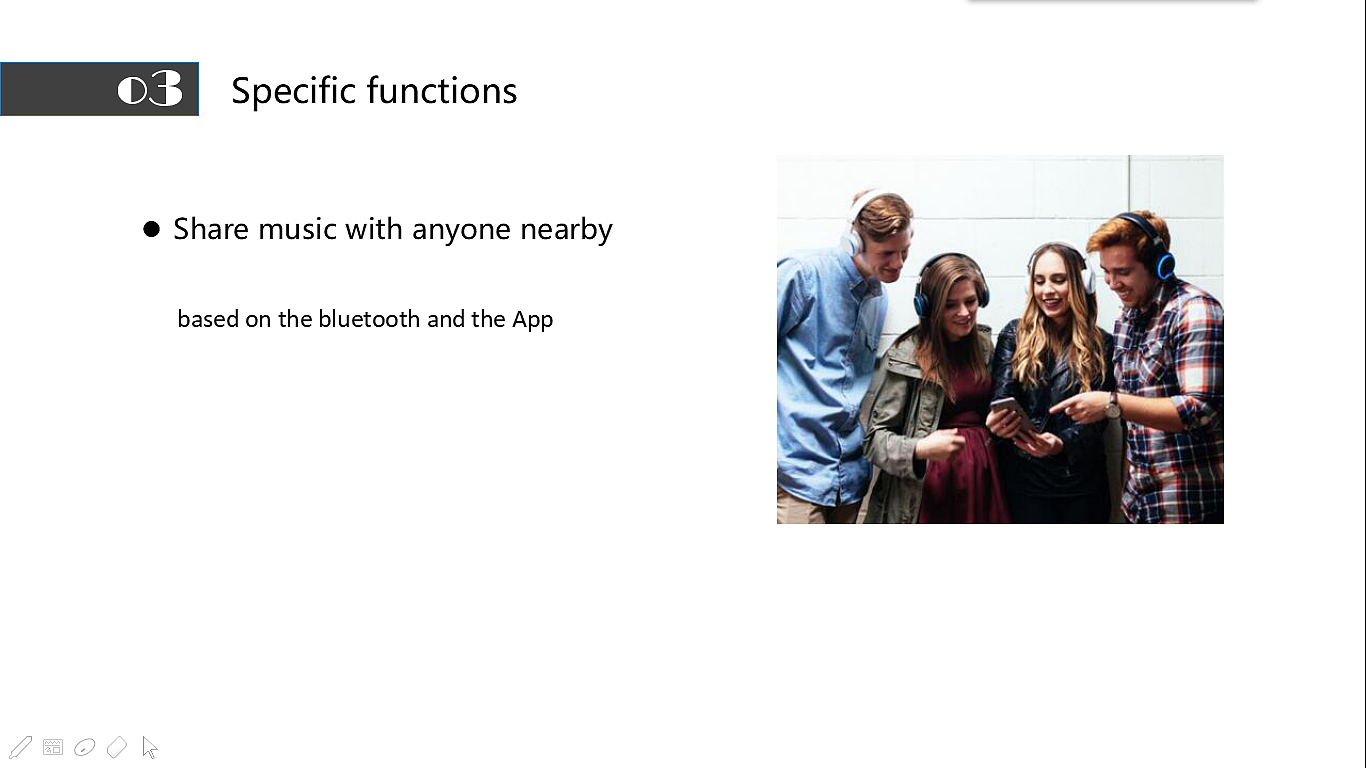 03 Specific functions

● Share music with anyone nearby

based on the bluetooth and the App